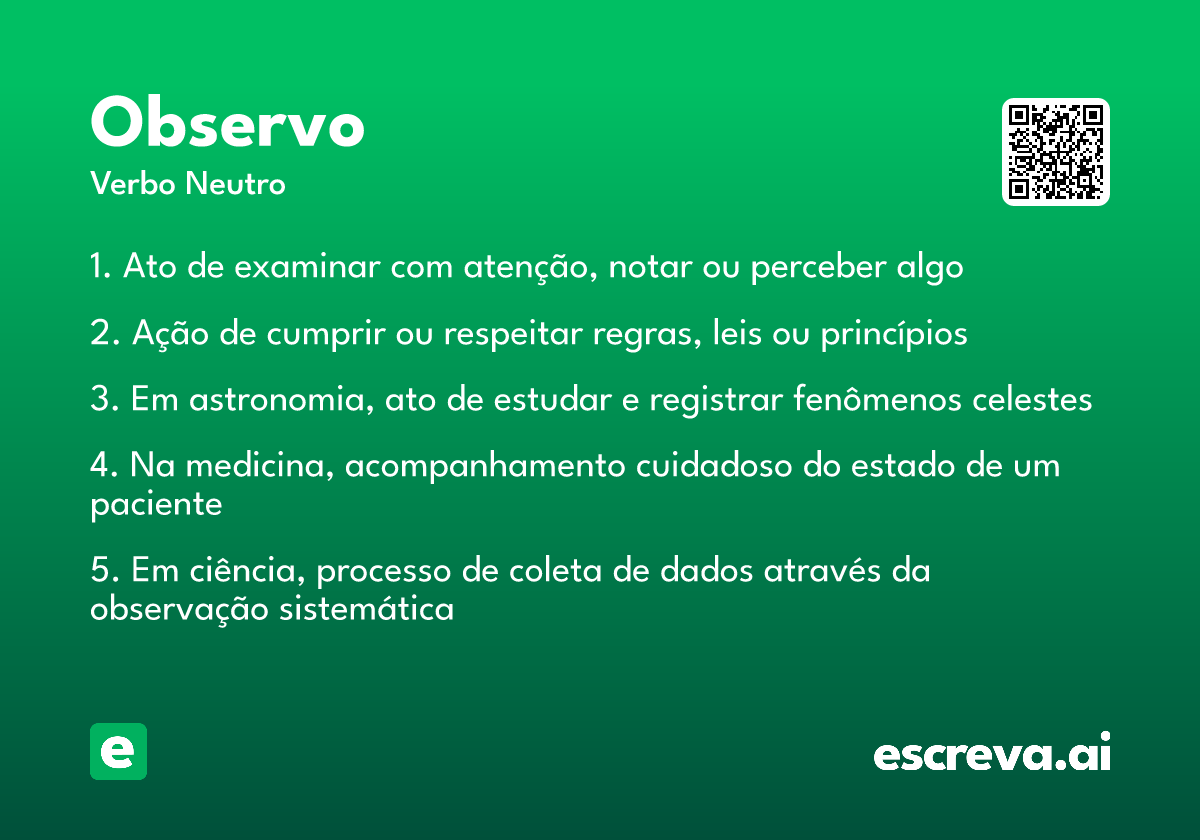 Observo
Verbo Neutro

1. Ato de examinar com atenção, notar ou perceber algo

2. Ação de cumprir ou respeitar regras, leis ou princípios

3. Em astronomia, ato de estudar e registrar fenômenos celestes

4. Na medicina, acompanhamento cuidadoso do estado de um paciente

5. Em ciência, processo de coleta de dados através da observação sistemática

e

escreva.ai